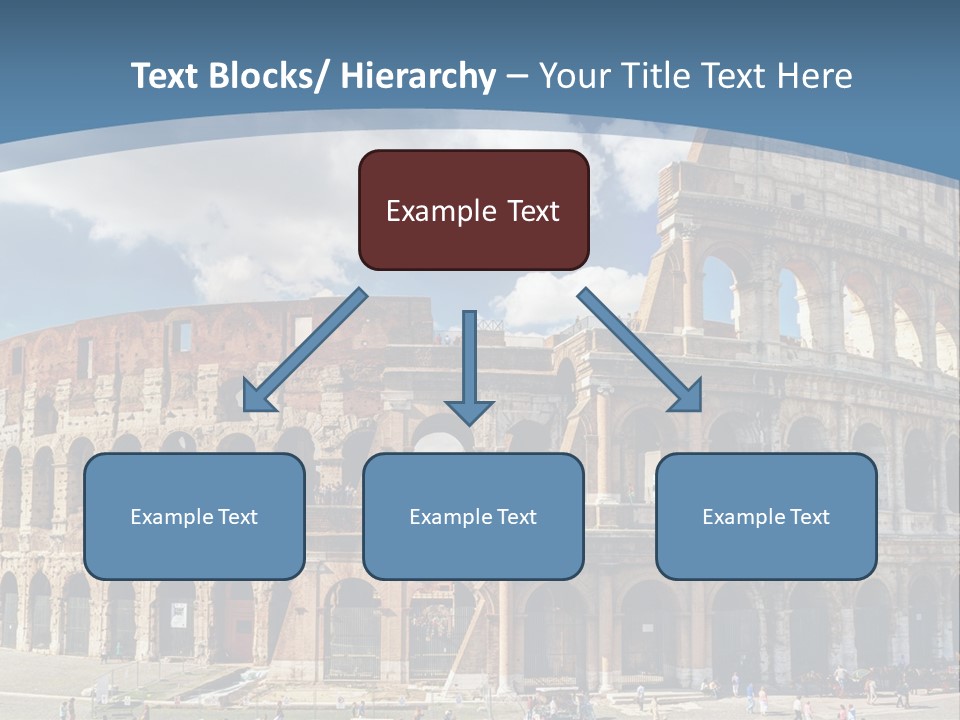 Text Blocks/ Hierarchy – Your Title Text Here

Example Text

Example Text

Example Text

Example Text